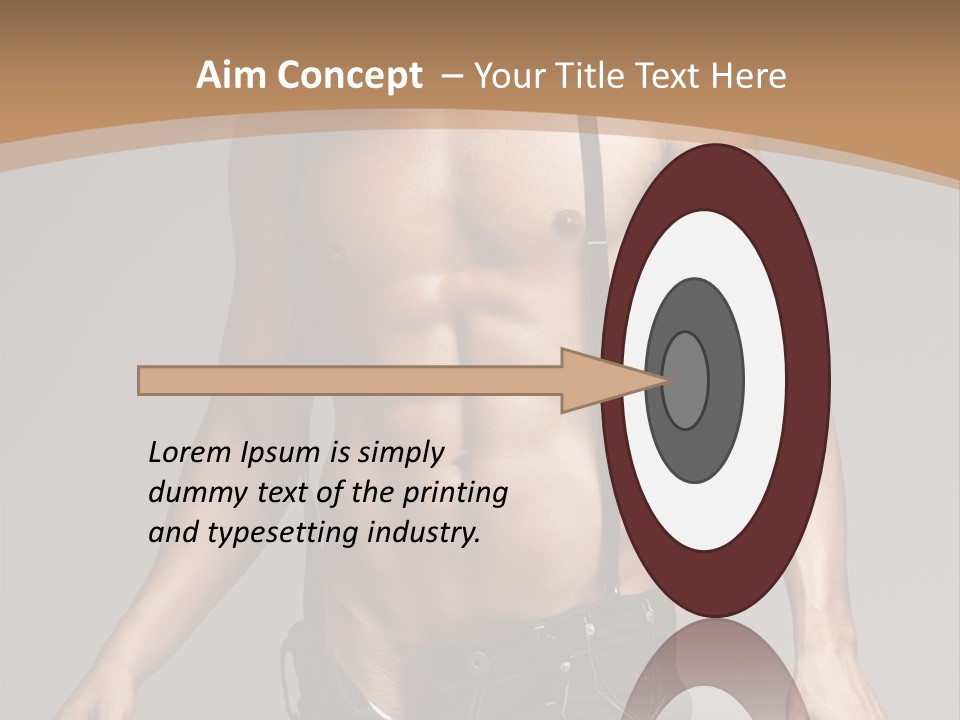 Aim Concept – Your Title Text Here

Lorem Ipsum is simply dummy text of the printing and typesetting industry.